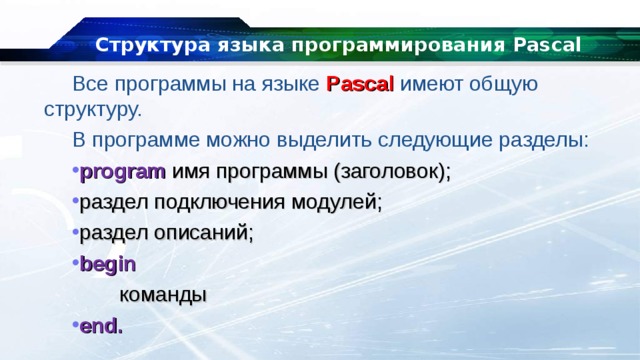 Структура языка программирования Pascal

Все программы на языке Pascal имеют общую структуру.

В программе можно выделить следующие разделы:

•program имя программы (заголовок);

•раздел подключения модулей;

•раздел описаний;

•begin

команды

•end.